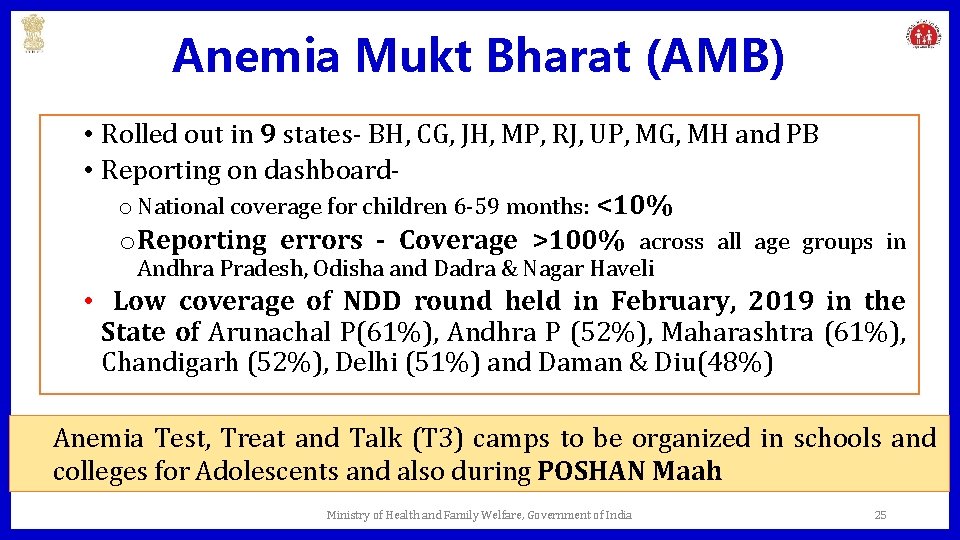 Anemia Mukt Bharat (AMB)

• Rolled out in 9 states- BH, CG, JH, MP, RJ, UP, MG, MH and PB
• Reporting on dashboard-
o National coverage for children 6-59 months: <10%
o Reporting errors - Coverage >100% across all age groups in Andhra Pradesh, Odisha and Dadra & Nagar Haveli
• Low coverage of NDD round held in February, 2019 in the State of Arunachal P(61%), Andhra P (52%), Maharashtra (61%), Chandigarh (52%), Delhi (51%) and Daman & Diu(48%)

Anemia Test, Treat and Talk (T3) camps to be organized in schools and colleges for Adolescents and also during POSHAN Maah

Ministry of Health and Family Welfare, Government of India
25